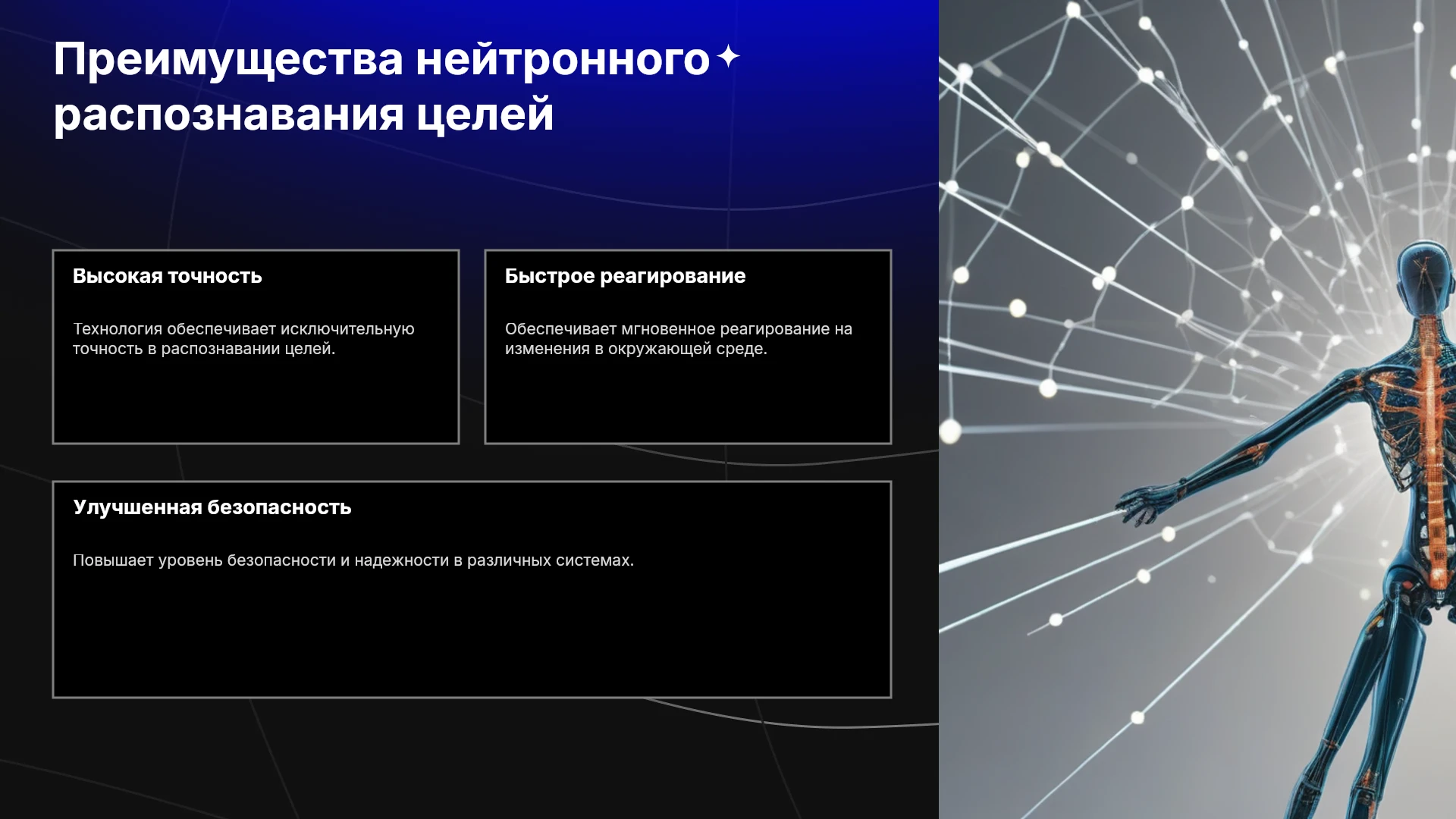 Преимущества нейтронного распознавания целей

Высокая точность

Технология обеспечивает исключительную точность в распознавании целей.

Быстрое реагирование

Обеспечивает мгновенное реагирование на изменения в окружающей среде.

Улучшенная безопасность

Повышает уровень безопасности и надежности в различных системах.